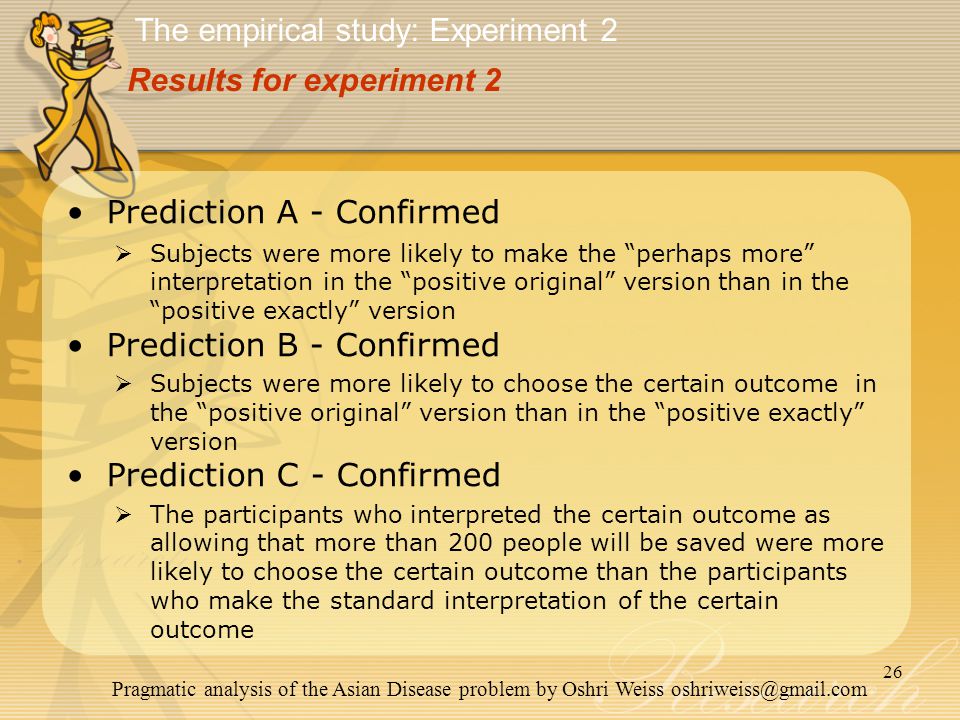 The empirical study: Experiment 2

Results for experiment 2

• Prediction A - Confirmed

➢ Subjects were more likely to make the “perhaps more” interpretation in the “positive original” version than in the “positive exactly” version

• Prediction B - Confirmed

➢ Subjects were more likely to choose the certain outcome in the “positive original” version than in the “positive exactly” version

• Prediction C - Confirmed

➢ The participants who interpreted the certain outcome as allowing that more than 200 people will be saved were more likely to choose the certain outcome than the participants who make the standard interpretation of the certain outcome

26

Pragmatic analysis of the Asian Disease problem by Oshri Weiss oshriweiss@gmail.com